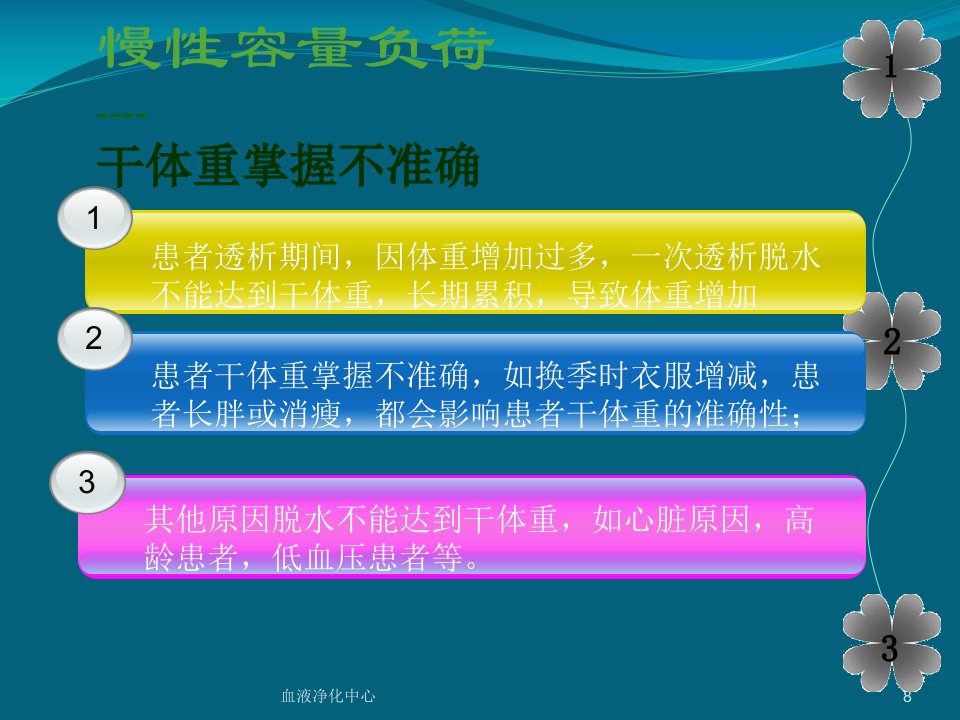 慢性容量负荷

----

干体重掌握不准确

1

患者透析期间，因体重增加过多，一次透析脱水不能达到干体重，长期累积，导致体重增加

2

患者干体重掌握不准确，如换季时衣服增减，患者长胖或消瘦，都会影响患者干体重的准确性；

3

其他原因脱水不能达到干体重，如心脏原因，高龄患者，低血压患者等。

1

2

3

血液净化中心

8